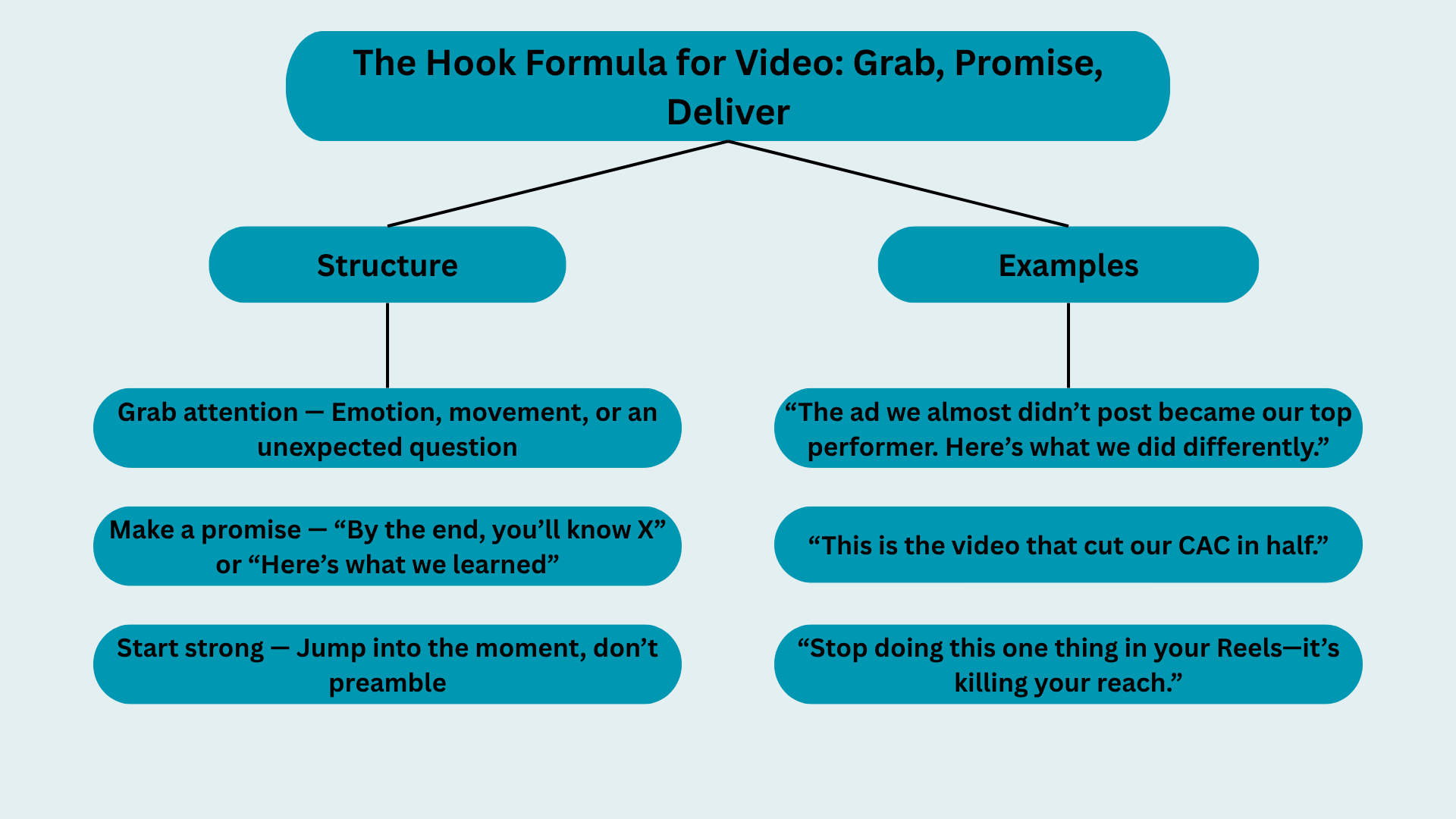 The Hook Formula for Video: Grab, Promise, Deliver

Structure

Grab attention — Emotion, movement, or an unexpected question

Make a promise — “By the end, you’ll know X” or “Here’s what we learned”

Start strong — Jump into the moment, don’t preamble

Examples

“The ad we almost didn’t post became our top performer. Here’s what we did differently.”

“This is the video that cut our CAC in half.”

“Stop doing this one thing in your Reels—it’s killing your reach.”